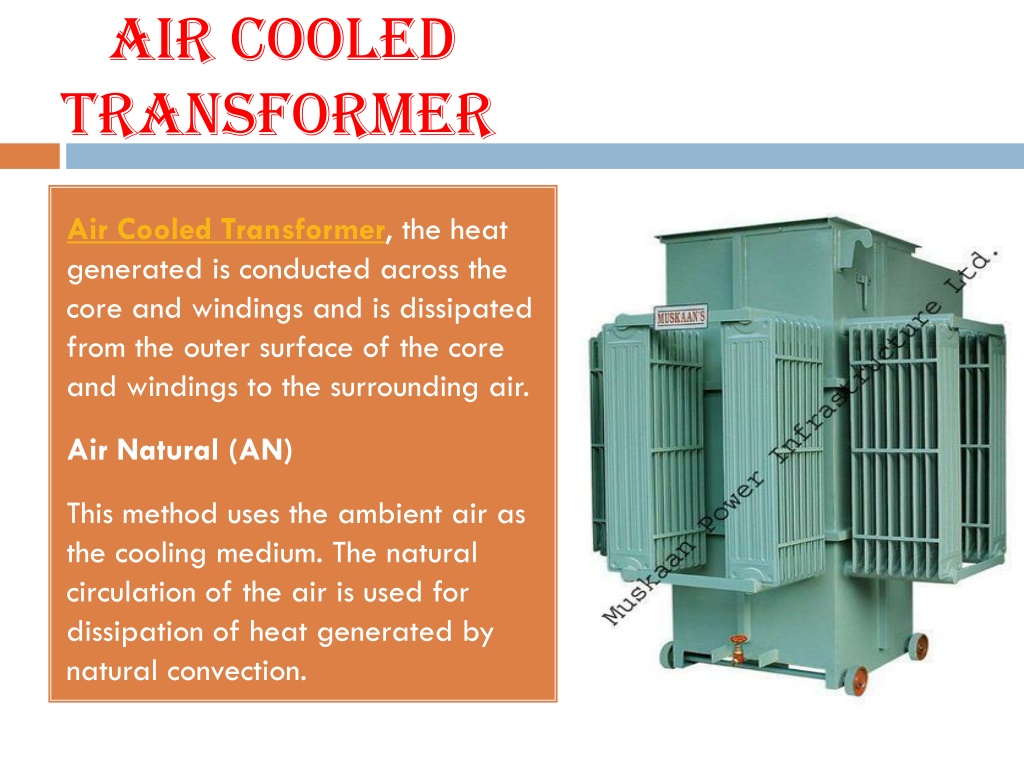 AIR COOLED TRANSFORMER

Air Cooled Transformer, the heat generated is conducted across the core and windings and is dissipated from the outer surface of the core and windings to the surrounding air.

Air Natural (AN)

This method uses the ambient air as the cooling medium. The natural circulation of the air is used for dissipation of heat generated by natural convection.

MUSKAAN'S

Muskaan Power Infrastructure Ltd.